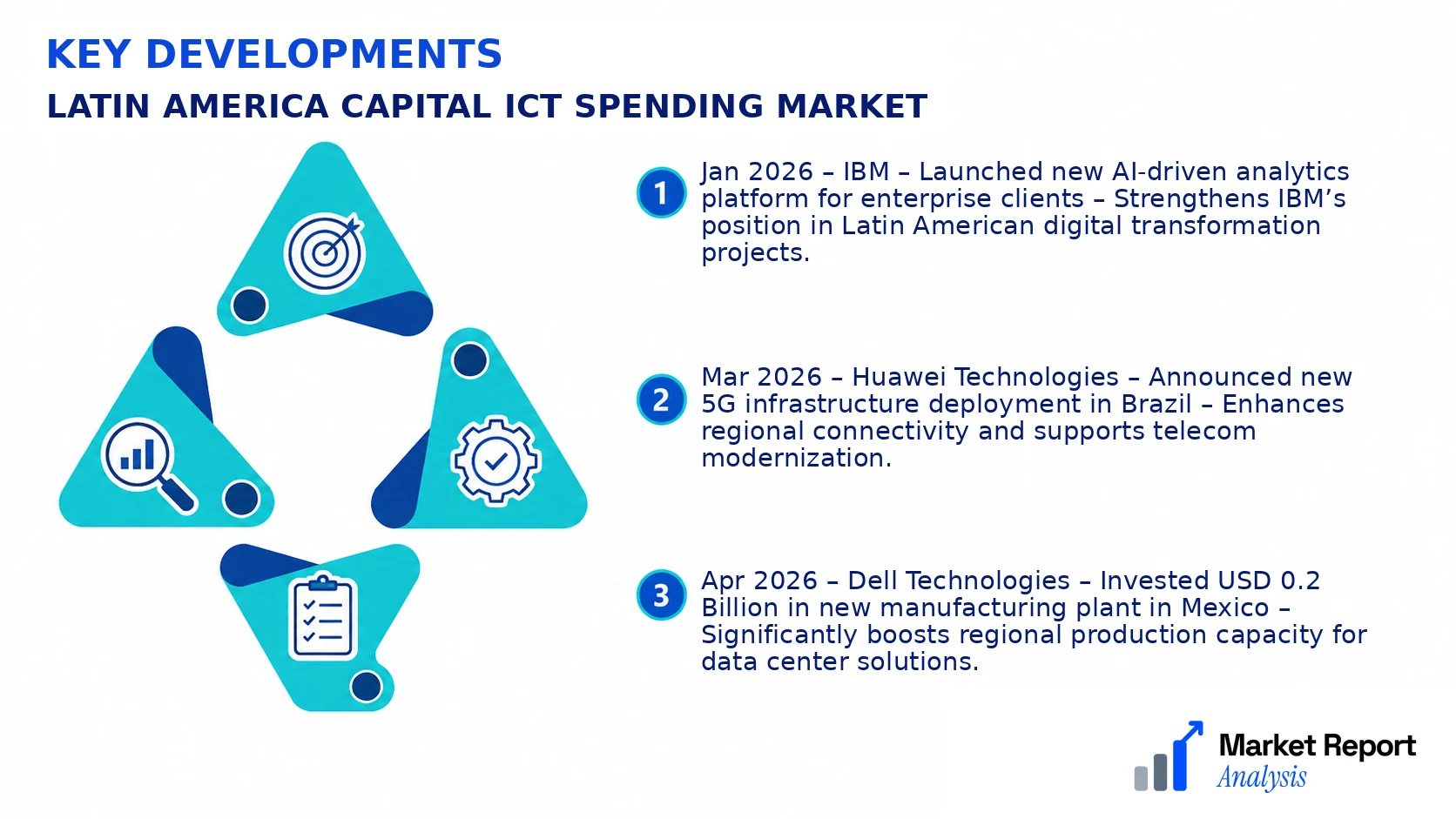 KEY DEVELOPMENTS
LATIN AMERICA CAPITAL ICT SPENDING MARKET

1
Jan 2026 – IBM – Launched new AI-driven analytics platform for enterprise clients – Strengthens IBM's position in Latin American digital transformation projects.

2
Mar 2026 – Huawei Technologies – Announced new 5G infrastructure deployment in Brazil – Enhances regional connectivity and supports telecom modernization.

3
Apr 2026 – Dell Technologies – Invested USD 0.2 Billion in new manufacturing plant in Mexico – Significantly boosts regional production capacity for data center solutions.

Market Report
Analysis